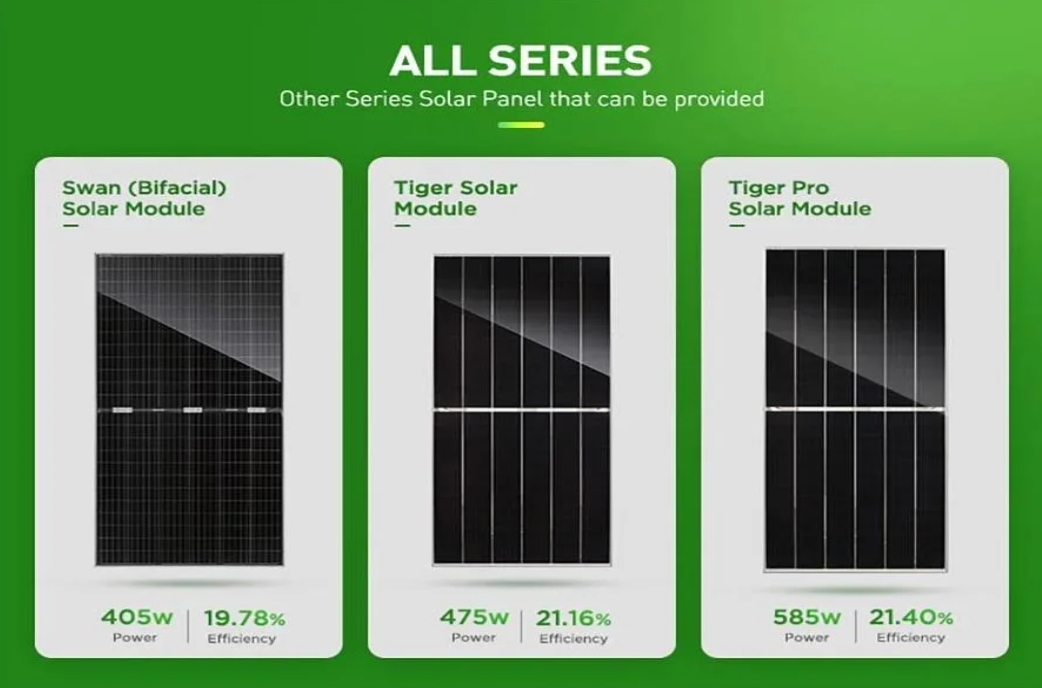 ALL SERIES
Other Series Solar Panel that can be provided

Swan (Bifacial) Solar Module

405w
Power

19.78%
Efficiency

Tiger Solar Module

475w
Power

21.16%
Efficiency

Tiger Pro Solar Module

585w
Power

21.40%
Efficiency